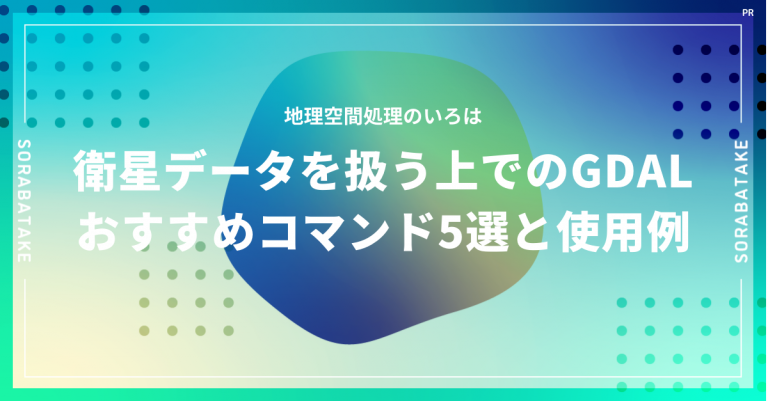 PR

SORABATAKE

地理空間処理のいろは

衛星データを扱う上でのGDAL おすすめコマンド5選と使用例

SORABATAKE